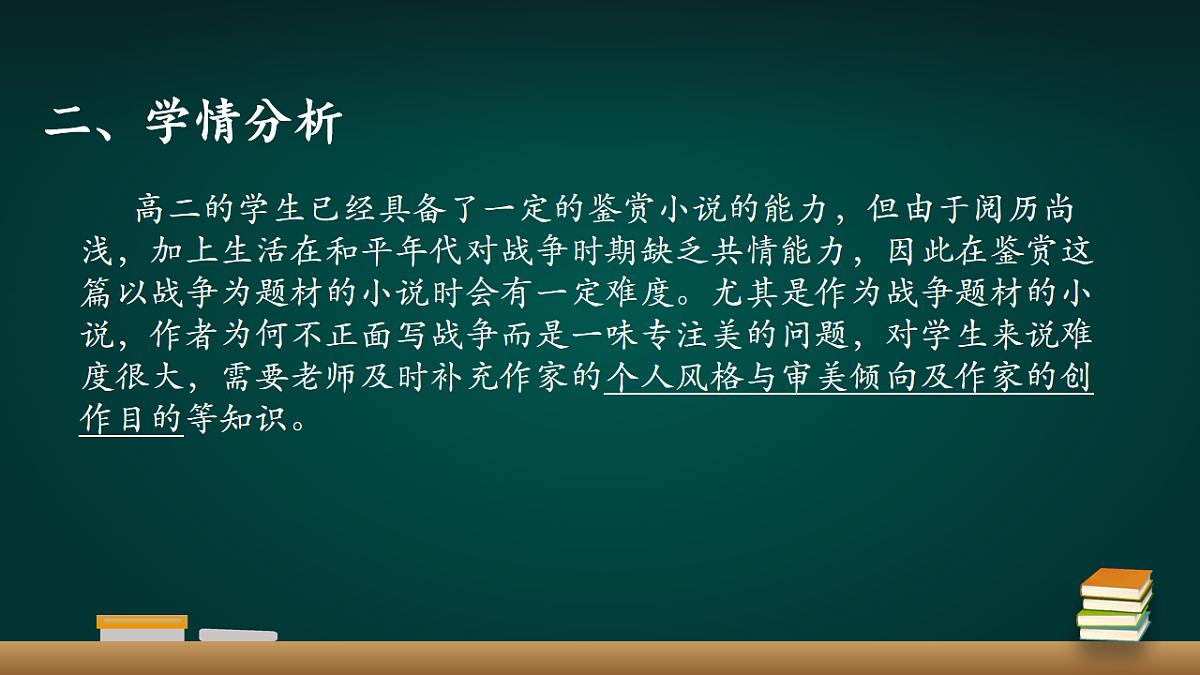 二、学情分析

高二的学生已经具备了一定的鉴赏小说的能力，但由于阅历尚浅，加上生活在和平年代对战争时期缺乏共情能力，因此在鉴赏这篇以战争为题材的小说时会有一定难度。尤其是作为战争题材的小说，作者为何不正面写战争而是一味专注美的问题，对学生来说难度很大，需要老师及时补充作家的个人风格与审美倾向及作家的创作目的等知识。